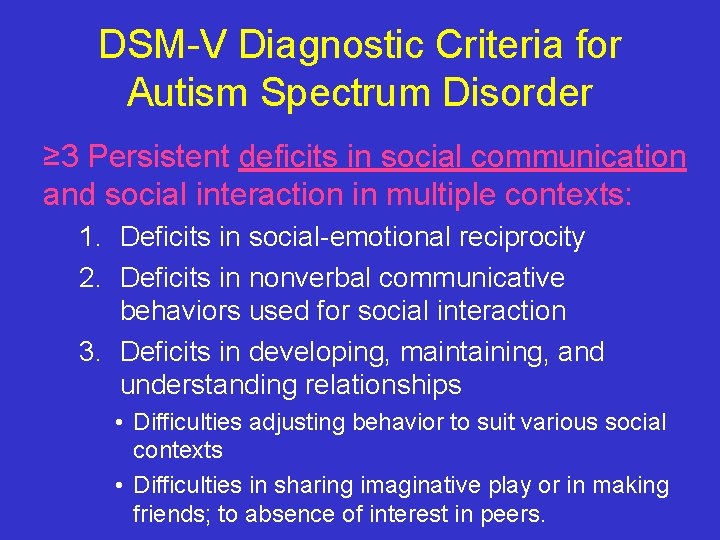 DSM-V Diagnostic Criteria for Autism Spectrum Disorder

≥3 Persistent deficits in social communication and social interaction in multiple contexts:

1. Deficits in social-emotional reciprocity
2. Deficits in nonverbal communicative behaviors used for social interaction
3. Deficits in developing, maintaining, and understanding relationships
   • Difficulties adjusting behavior to suit various social contexts
   • Difficulties in sharing imaginative play or in making friends; to absence of interest in peers.